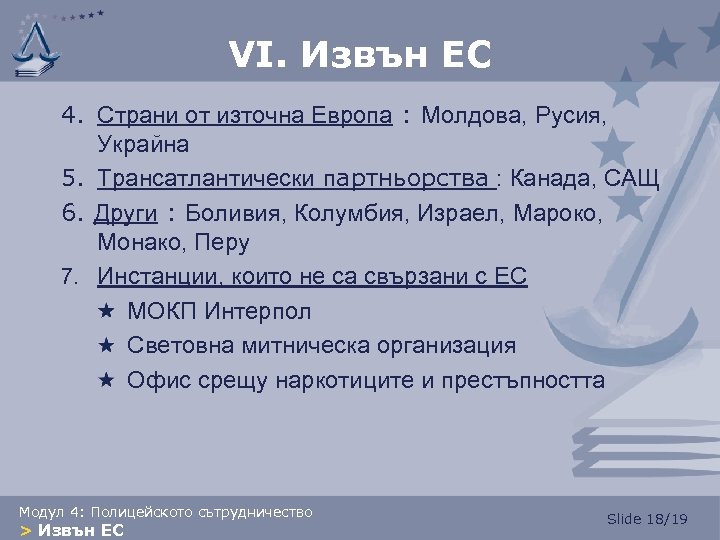 VI. Извън ЕС

4. Страни от източна Европа : Молдова, Русия, Украйна

5. Трансатлантически партньорства : Канада, САЩ

6. Други : Боливия, Колумбия, Израел, Мароко, Монако, Перу

7. Инстанции, които не са свързани с ЕС

★ МОКП Интерпол

★ Световна митническа организация

★ Офис срещу наркотиците и престъпността

Модул 4: Полицейското сътрудничество
> Извън ЕС

Slide 18/19